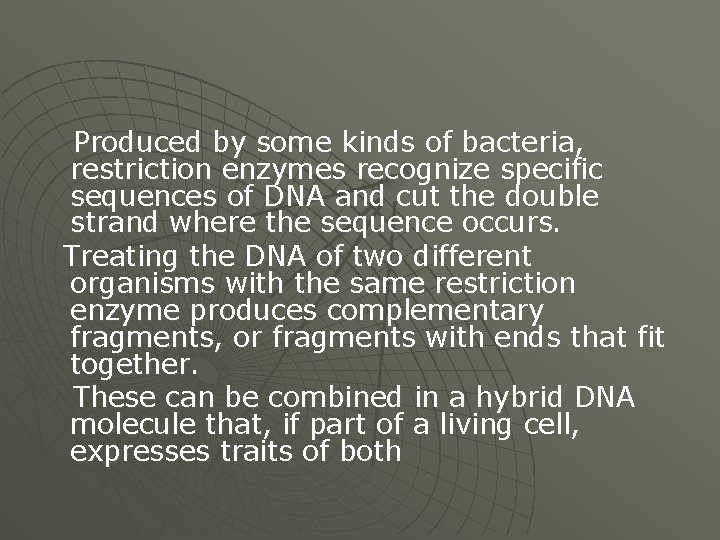 Produced by some kinds of bacteria, restriction enzymes recognize specific sequences of DNA and cut the double strand where the sequence occurs.

Treating the DNA of two different organisms with the same restriction enzyme produces complementary fragments, or fragments with ends that fit together.

These can be combined in a hybrid DNA molecule that, if part of a living cell, expresses traits of both